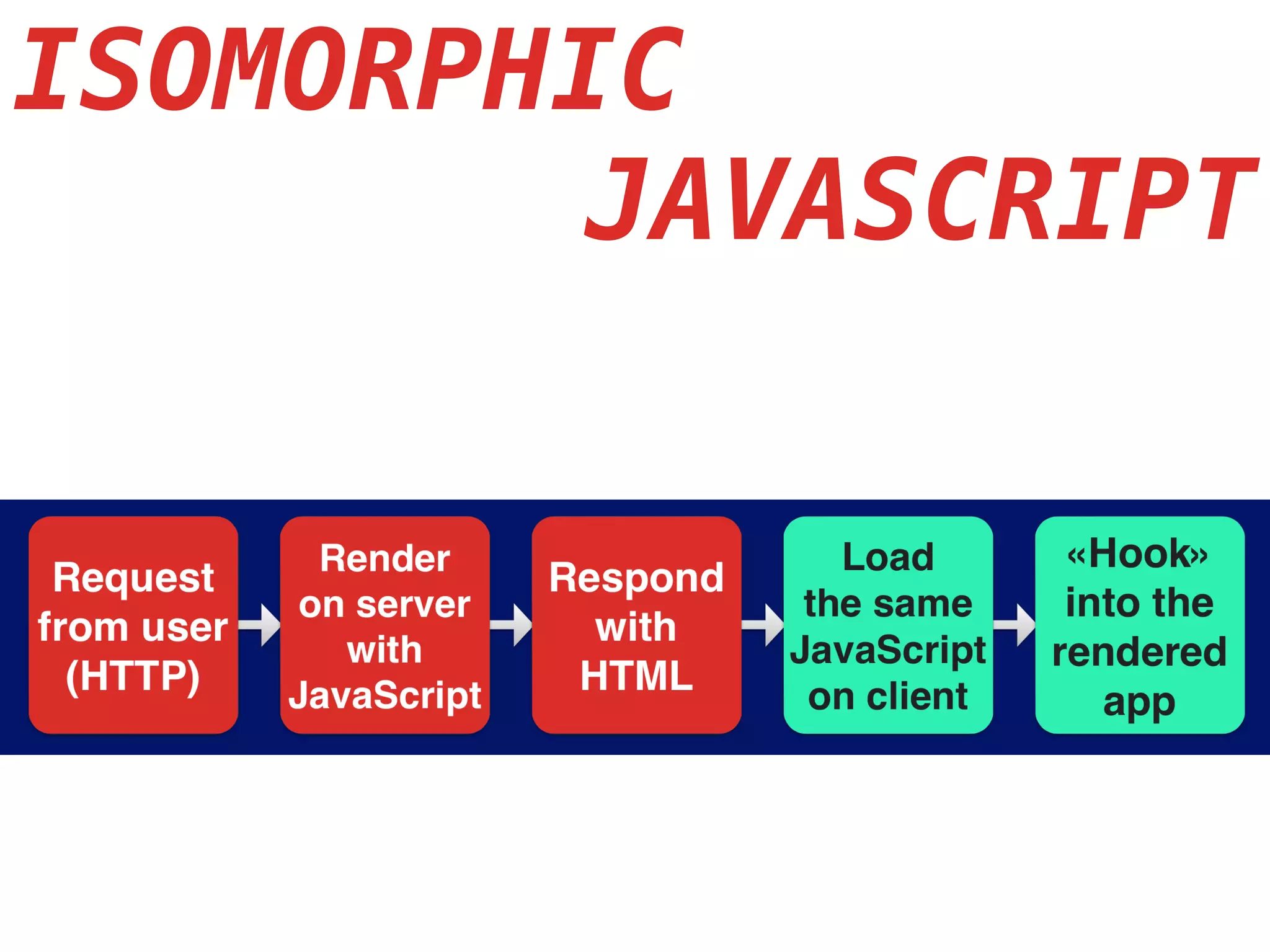 ISOMORPHIC
JAVASCRIPT

Request from user (HTTP)

Render on server with JavaScript

Respond with HTML

Load the same JavaScript on client

«Hook» into the rendered app